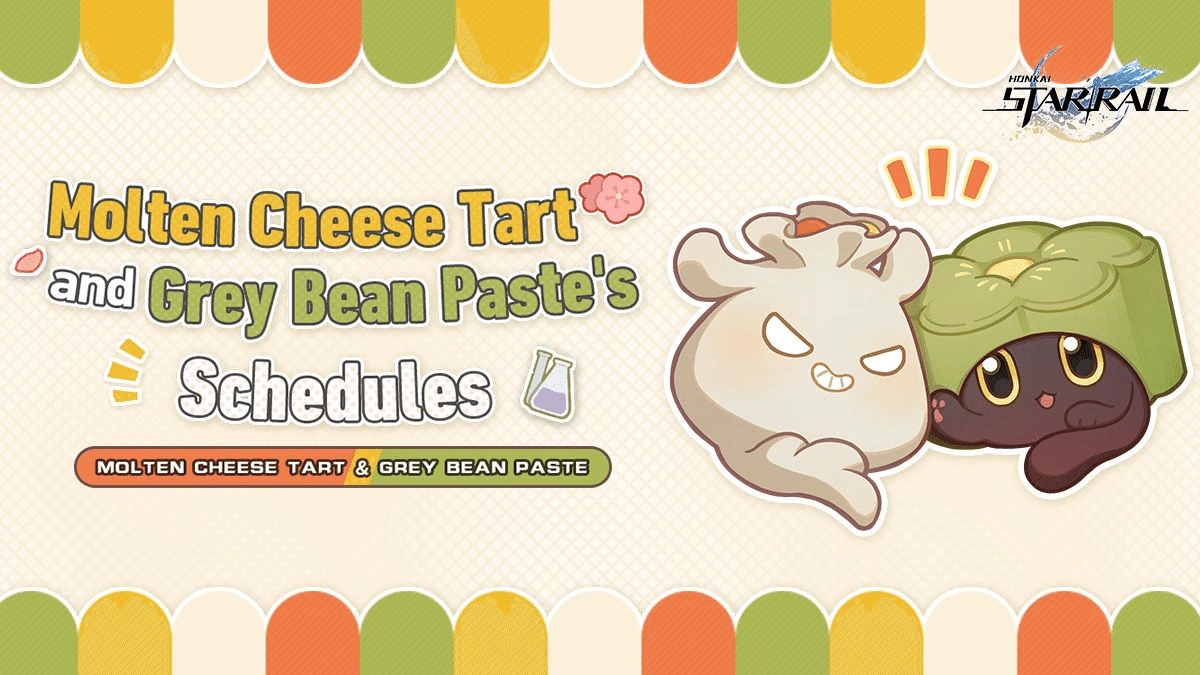 HONKAI STAR RAIL

Molten Cheese Tart and Grey Bean Paste's Schedules

MOLTEN CHEESE TART & GREY BEAN PASTE